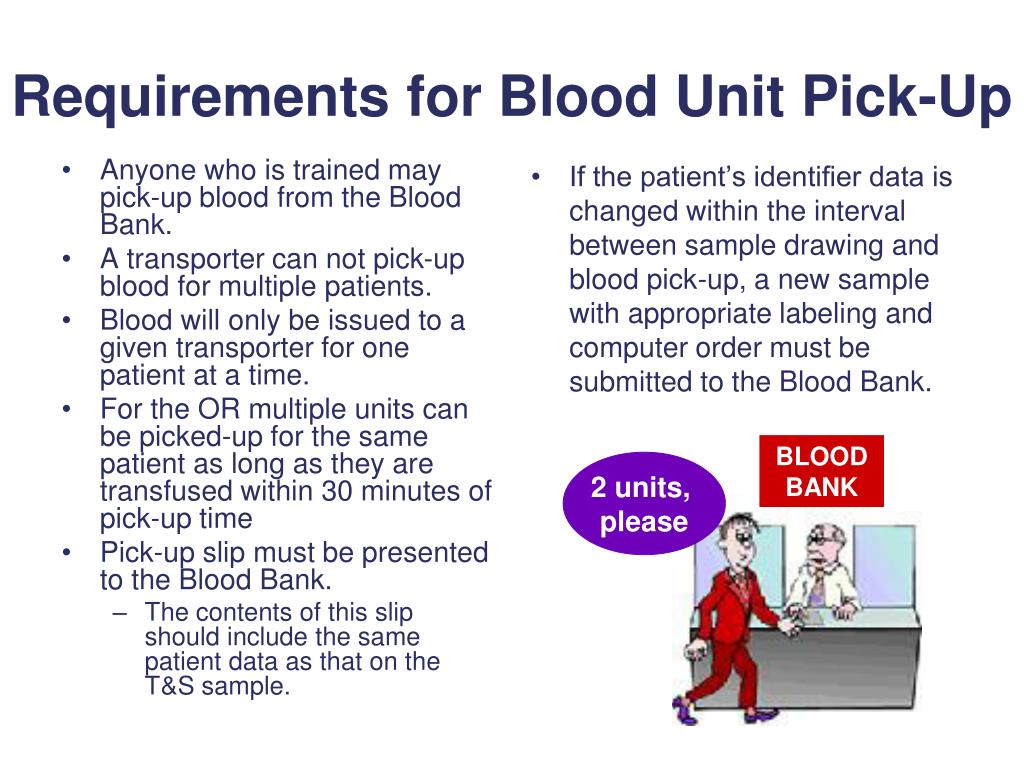 Requirements for Blood Unit Pick-Up

• Anyone who is trained may pick-up blood from the Blood Bank.
• A transporter can not pick-up blood for multiple patients.
• Blood will only be issued to a given transporter for one patient at a time.
• For the OR multiple units can be picked-up for the same patient as long as they are transfused within 30 minutes of pick-up time
• Pick-up slip must be presented to the Blood Bank.
– The contents of this slip should include the same patient data as that on the T&S sample.

• If the patient's identifier data is changed within the interval between sample drawing and blood pick-up, a new sample with appropriate labeling and computer order must be submitted to the Blood Bank.

2 units, please

BLOOD BANK